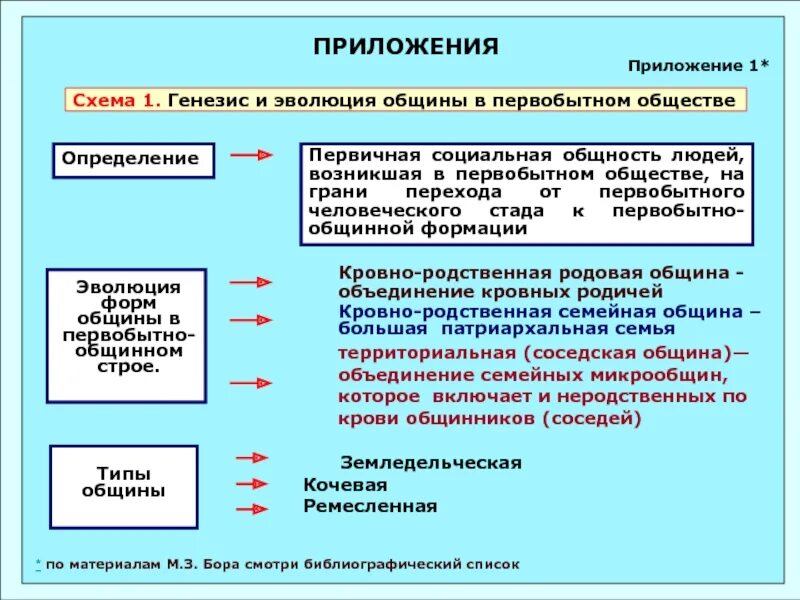 ПРИЛОЖЕНИЯ

Приложение 1*

Схема 1. Генезис и эволюция общины в первобытном обществе

Определение

Первичная социальная общность людей, возникшая в первобытном обществе, на грани перехода от первобытного человеческого стада к первобытно-общинной формации

Эволюция форм общины в первобытно-общинном строе.

Кровно-родственная родовая община - объединение кровных родичей

Кровно-родственная семейная община – большая патриархальная семья

территориальная (соседская община)— объединение семейных микрообщин, которое включает и неродственных по крови общинников (соседей)

Типы общины

Земледельческая

Кочевая

Ремесленная

* по материалам М.З. Бора смотри библиографический список